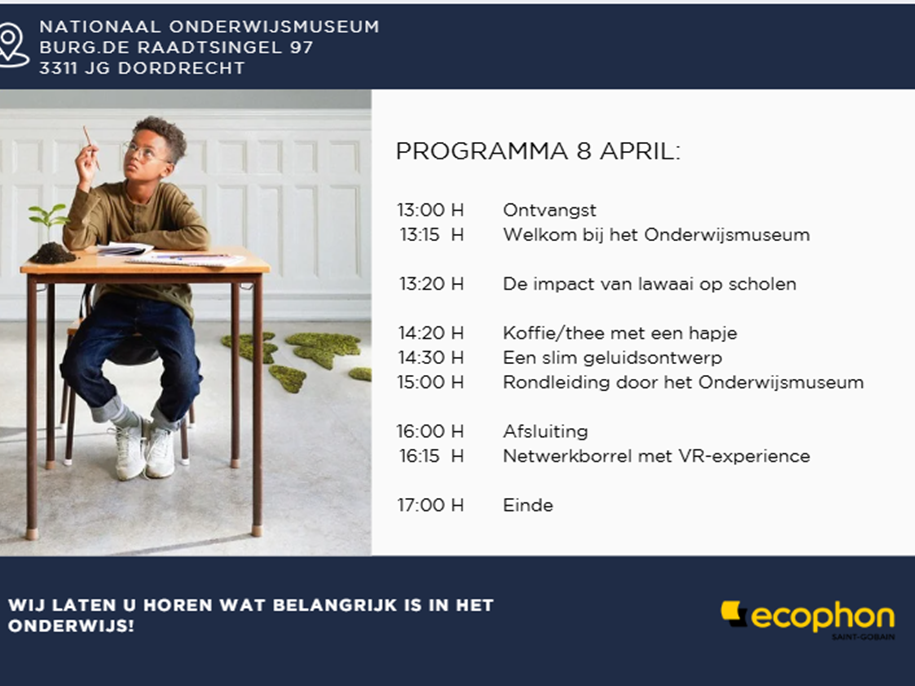 NATIONAAL ONDERWIJSMUSEUM
BURG.DE RAADTSINGEL 97
3311 JG DORDRECHT

PROGRAMMA 8 APRIL:

13:00 H Ontvangst
13:15 H Welkom bij het Onderwijsmuseum

13:20 H De impact van lawaai op scholen

14:20 H Koffie/thee met een hapje
14:30 H Een slim geluidsontwerp
15:00 H Rondleiding door het Onderwijsmuseum

16:00 H Afsluiting
16:15 H Netwerkborrel met VR-experience

17:00 H Einde

WIJ LATEN U HOREN WAT BELANGRIJK IS IN HET ONDERWIJS!

ecophon
SAINT-GOBAIN